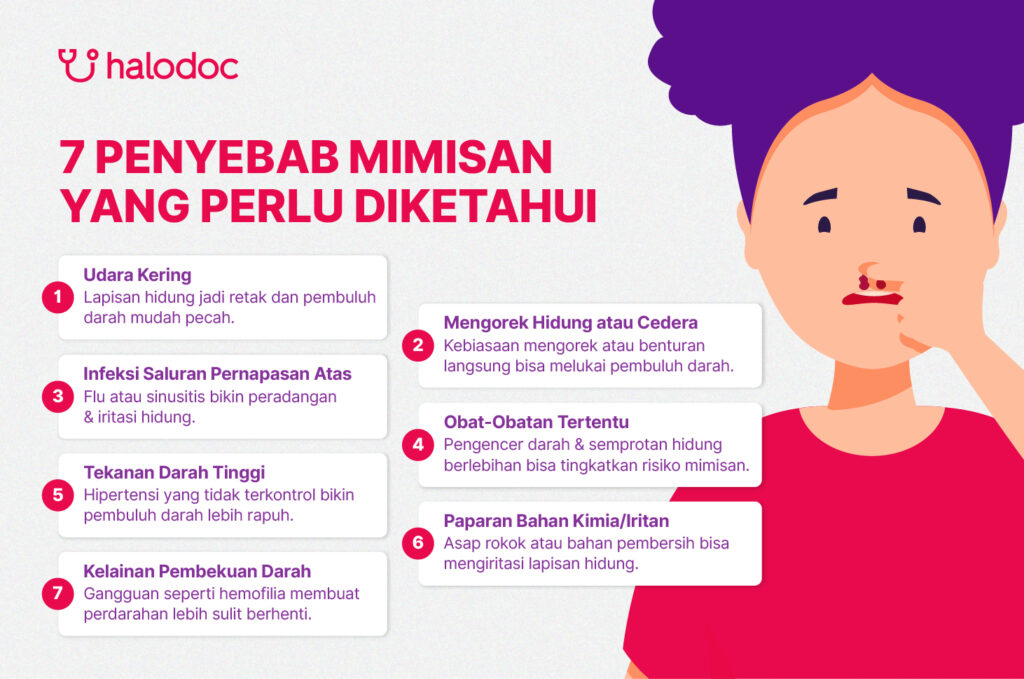 halodoc

7 PENYEBAB MIMISAN YANG PERLU DIKETAHUI

1 Udara Kering
Lapisan hidung jadi retak dan pembuluh darah mudah pecah.

2 Mengorek Hidung atau Cedera
Kebiasaan mengorek atau benturan langsung bisa melukai pembuluh darah.

3 Infeksi Saluran Pernapasan Atas
Flu atau sinusitis bikin peradangan & iritasi hidung.

4 Obat-Obatan Tertentu
Pengencer darah & semprotan hidung berlebihan bisa tingkatkan risiko mimisan.

5 Tekanan Darah Tinggi
Hipertensi yang tidak terkontrol bikin pembuluh darah lebih rapuh.

6 Paparan Bahan Kimia/Iritan
Asap rokok atau bahan pembersih bisa mengiritasi lapisan hidung.

7 Kelainan Pembekuan Darah
Gangguan seperti hemofilia membuat perdarahan lebih sulit berhenti.